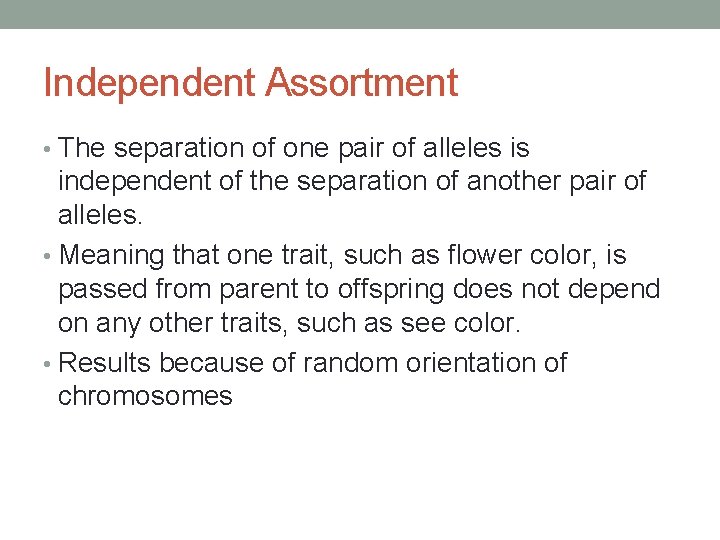 Independent Assortment

• The separation of one pair of alleles is independent of the separation of another pair of alleles.
• Meaning that one trait, such as flower color, is passed from parent to offspring does not depend on any other traits, such as see color.
• Results because of random orientation of chromosomes